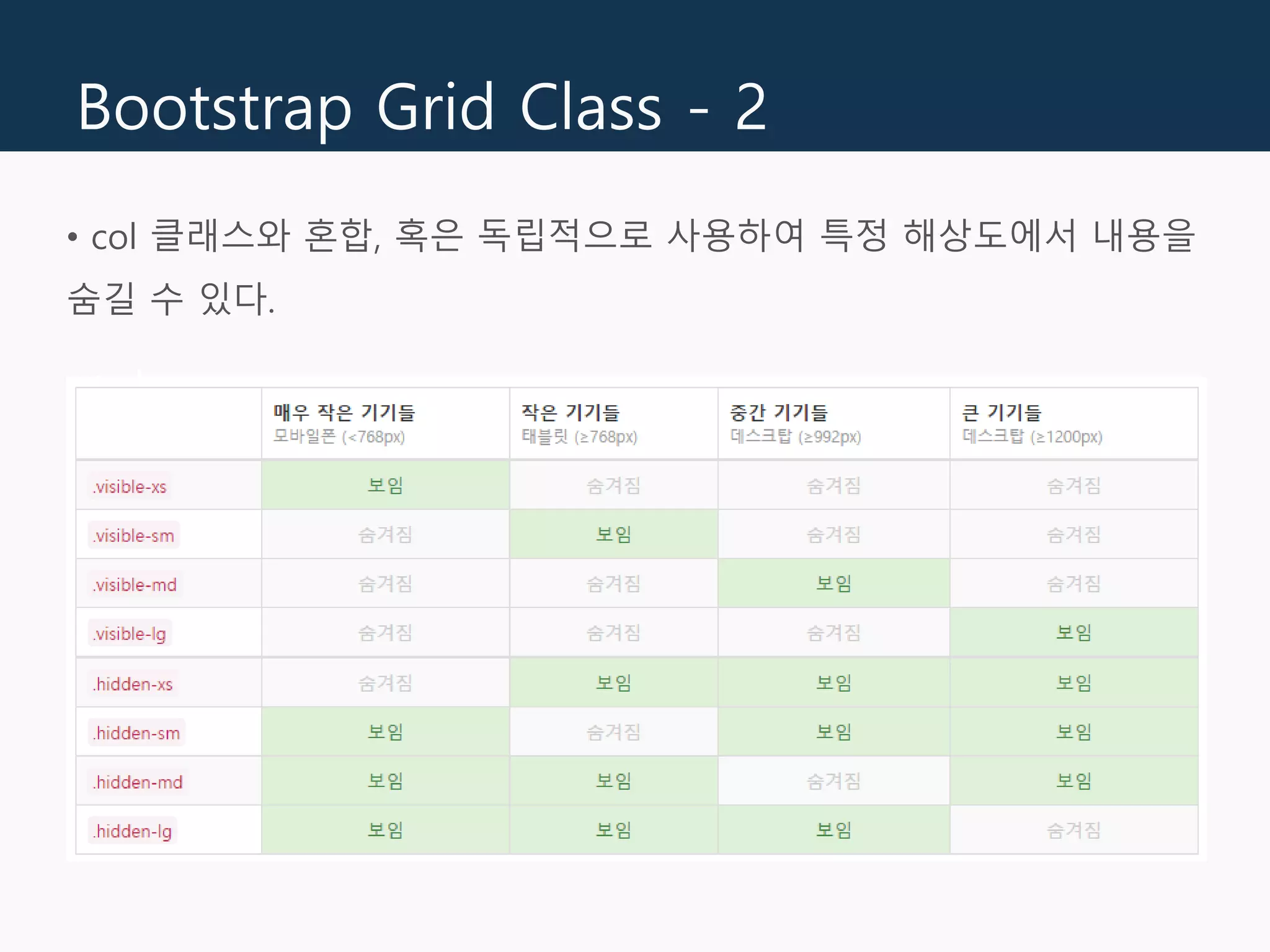 Bootstrap Grid Class - 2

• col 클래스와 혼합, 혹은 독립적으로 사용하여 특정 해상도에서 내용을 숨길 수 있다.

| | 매우 작은 기기들 모바일폰 (<768px) | 작은 기기들 태블릿 (≥768px) | 중간 기기들 데스크탑 (≥992px) | 큰 기기들 데스크탑 (≥1200px) |
|---|---|---|---|---|
| .visible-xs | 보임 | 숨겨짐 | 숨겨짐 | 숨겨짐 |
| .visible-sm | 숨겨짐 | 보임 | 숨겨짐 | 숨겨짐 |
| .visible-md | 숨겨짐 | 숨겨짐 | 보임 | 숨겨짐 |
| .visible-lg | 숨겨짐 | 숨겨짐 | 숨겨짐 | 보임 |
| .hidden-xs | 숨겨짐 | 보임 | 보임 | 보임 |
| .hidden-sm | 보임 | 숨겨짐 | 보임 | 보임 |
| .hidden-md | 보임 | 보임 | 숨겨짐 | 보임 |
| .hidden-lg | 보임 | 보임 | 보임 | 숨겨짐 |